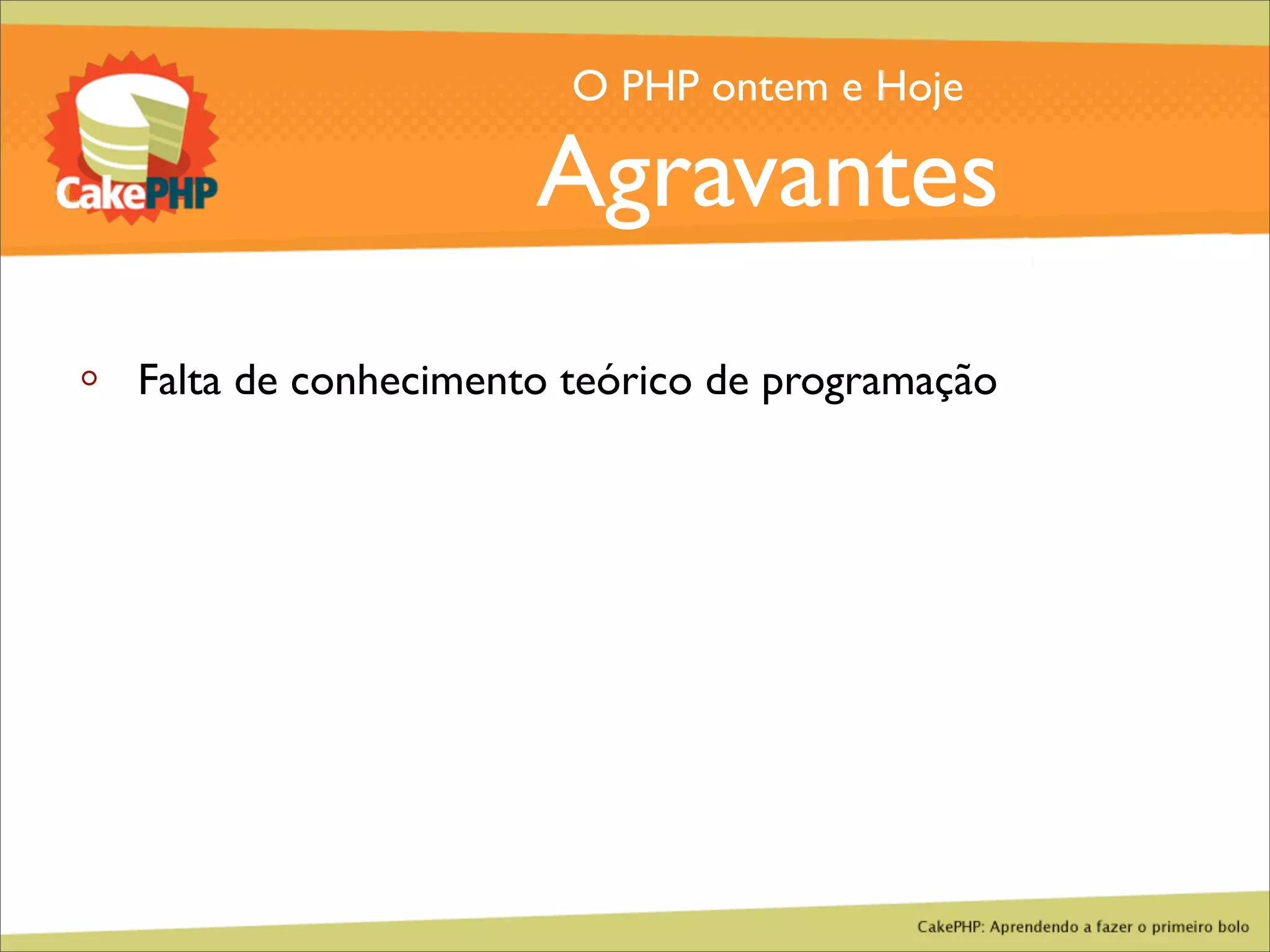 CakePHP

O PHP ontem e Hoje

Agravantes

◦ Falta de conhecimento teórico de programação

CakePHP: Aprendendo a fazer o primeiro bolo